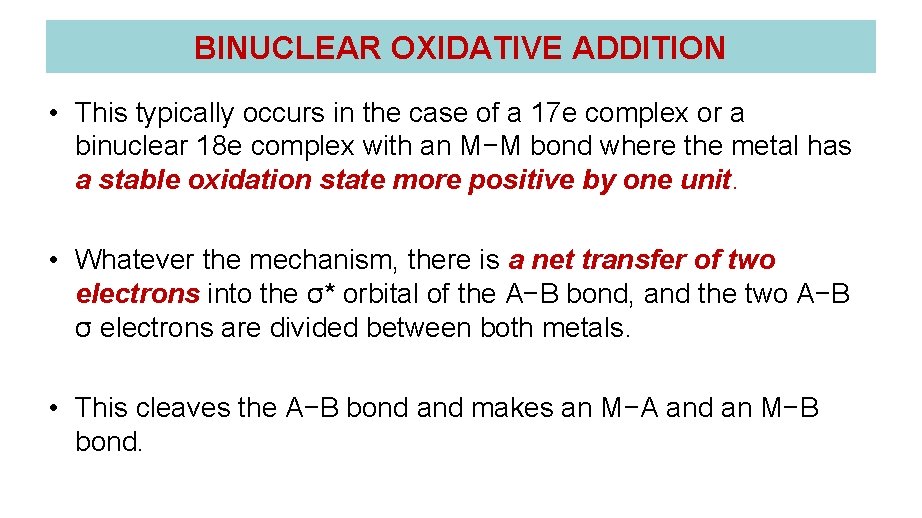 BINUCLEAR OXIDATIVE ADDITION

• This typically occurs in the case of a 17e complex or a binuclear 18e complex with an M−M bond where the metal has a stable oxidation state more positive by one unit.

• Whatever the mechanism, there is a net transfer of two electrons into the σ* orbital of the A−B bond, and the two A−B σ electrons are divided between both metals.

• This cleaves the A−B bond and makes an M−A and an M−B bond.